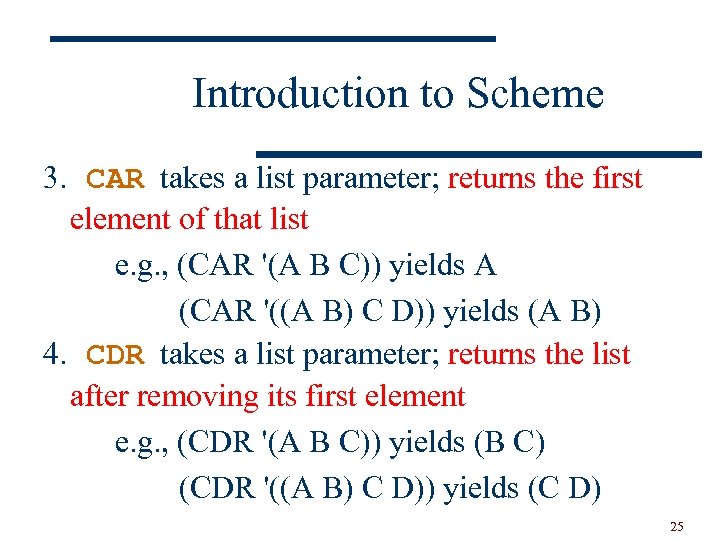 Introduction to Scheme

3. CAR takes a list parameter; returns the first element of that list

e.g., (CAR '(A B C)) yields A

(CAR '((A B) C D)) yields (A B)

4. CDR takes a list parameter; returns the list after removing its first element

e.g., (CDR '(A B C)) yields (B C)

(CDR '((A B) C D)) yields (C D)

25